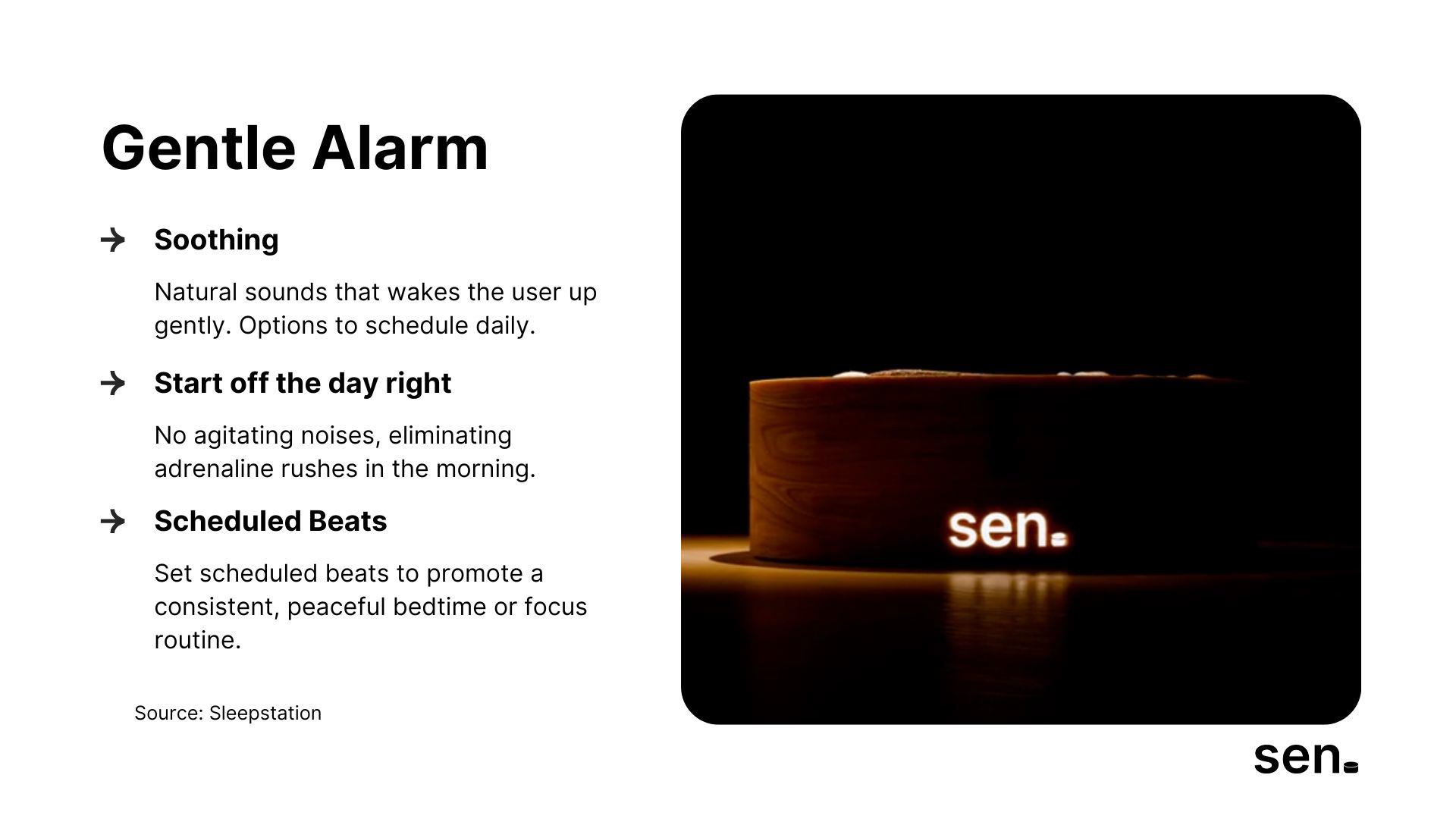 Gentle Alarm

Soothing

Natural sounds that wakes the user up gently. Options to schedule daily.

Start off the day right

No agitating noises, eliminating adrenaline rushes in the morning.

Scheduled Beats

Set scheduled beats to promote a consistent, peaceful bedtime or focus routine.

Source: Sleepstation

sen.

sen.